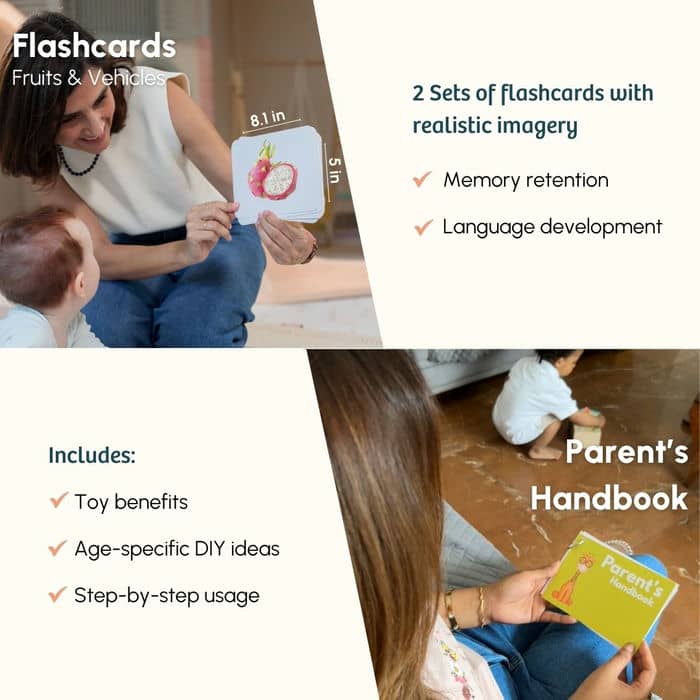 Flashcards
Fruits & Vehicles

8.1 in

5 in

2 Sets of flashcards with realistic imagery

✓ Memory retention

✓ Language development

Includes:

✓ Toy benefits

✓ Age-specific DIY ideas

✓ Step-by-step usage

Parent's Handbook

Parent's Handbook